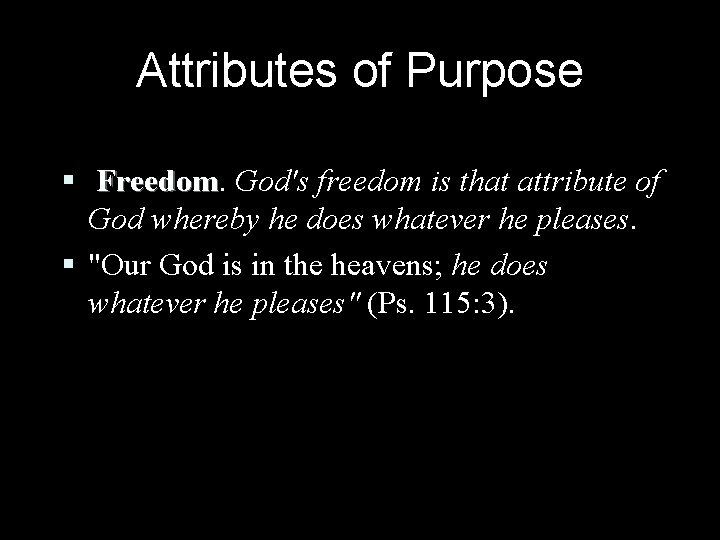 Attributes of Purpose

▪ Freedom. God's freedom is that attribute of God whereby he does whatever he pleases.

▪ "Our God is in the heavens; he does whatever he pleases" (Ps. 115:3).